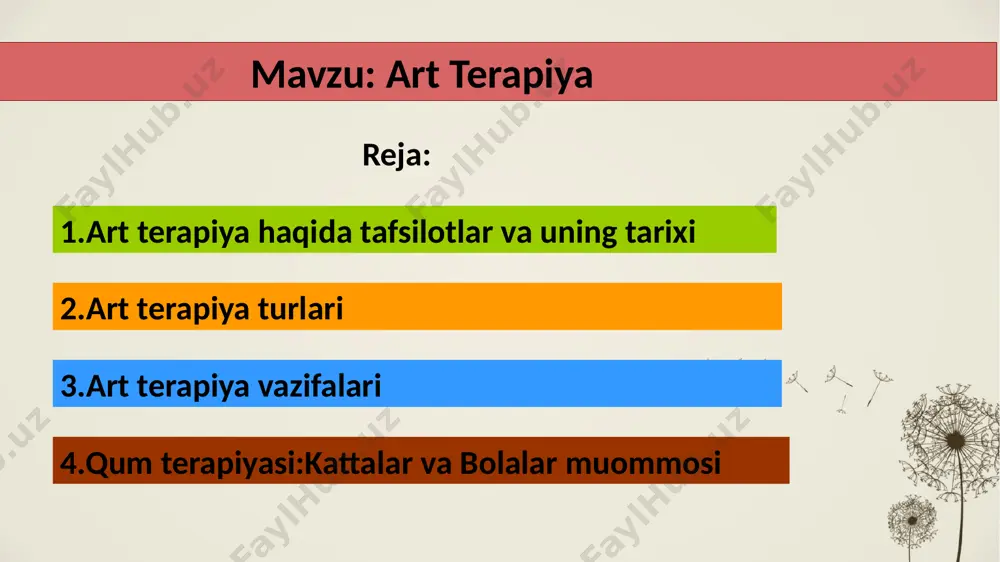 Mavzu: Art Terapiya

Reja:

1.Art terapiya haqida tafsilotlar va uning tarixi

2.Art terapiya turlari

3.Art terapiya vazifalari

4.Qum terapiyasi:Kattalar va Bolalar muommosi

FaylHub.uz